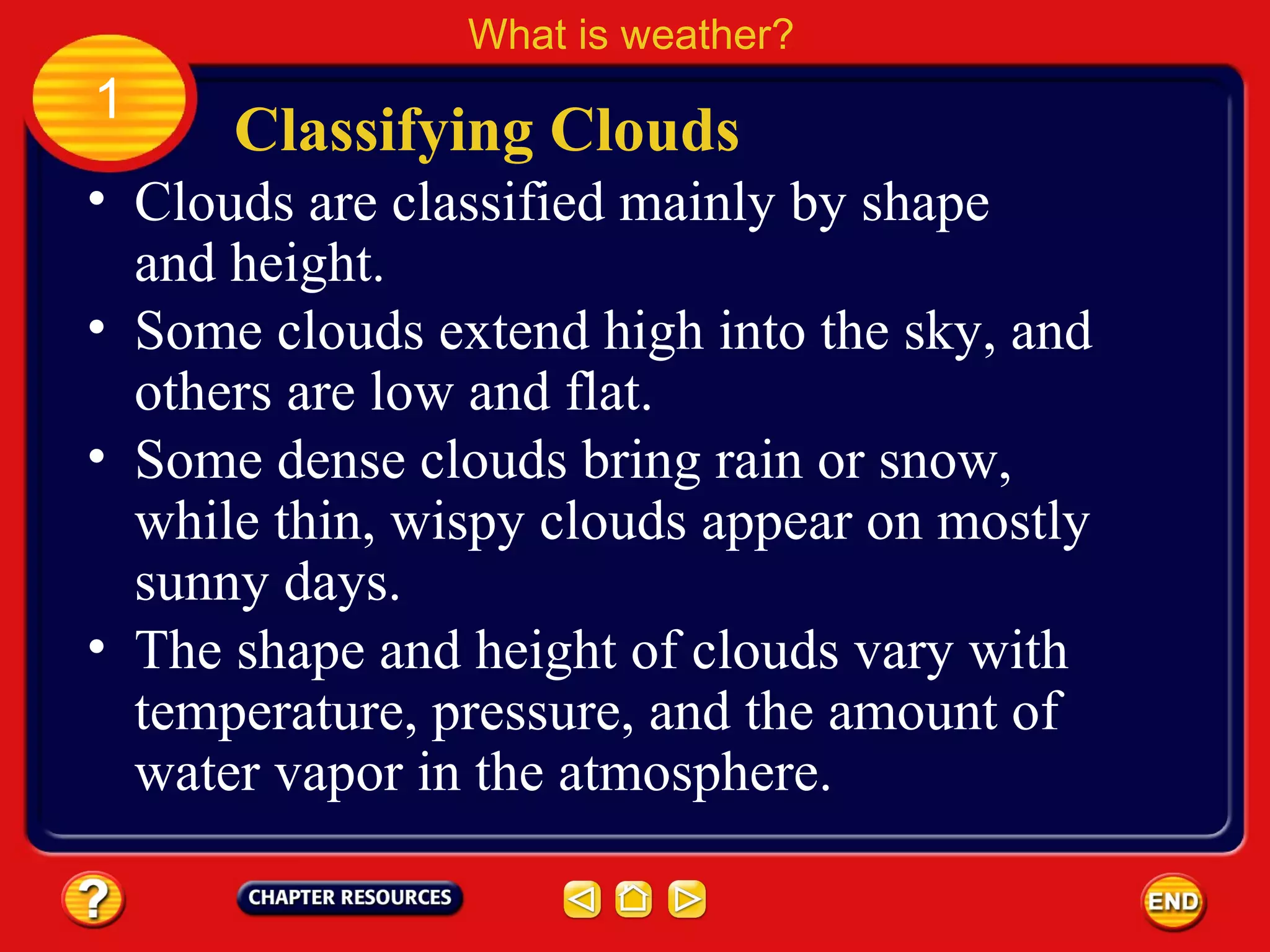 What is weather?

1

Classifying Clouds

• Clouds are classified mainly by shape and height.

• Some clouds extend high into the sky, and others are low and flat.

• Some dense clouds bring rain or snow, while thin, wispy clouds appear on mostly sunny days.

• The shape and height of clouds vary with temperature, pressure, and the amount of water vapor in the atmosphere.

?

CHAPTER RESOURCES

END